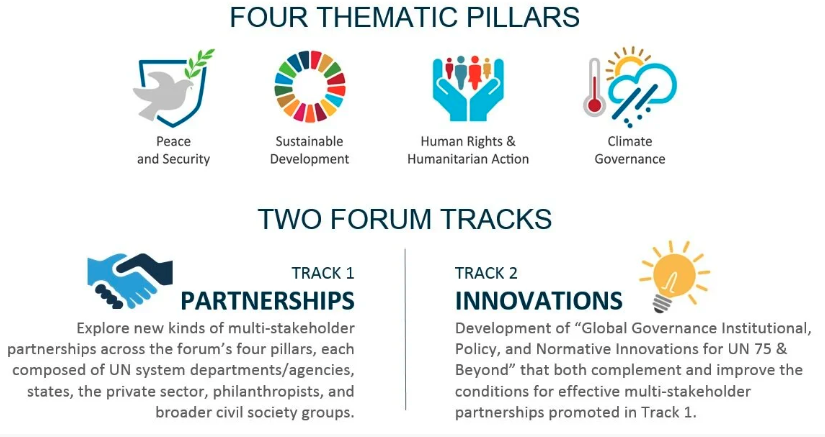 FOUR THEMATIC PILLARS

Peace and Security

Sustainable Development

Human Rights & Humanitarian Action

Climate Governance

TWO FORUM TRACKS

TRACK 1
PARTNERSHIPS
Explore new kinds of multi-stakeholder partnerships across the forum's four pillars, each composed of UN system departments/agencies, states, the private sector, philanthropists, and broader civil society groups.

TRACK 2
INNOVATIONS
Development of "Global Governance Institutional, Policy, and Normative Innovations for UN 75 & Beyond" that both complement and improve the conditions for effective multi-stakeholder partnerships promoted in Track 1.